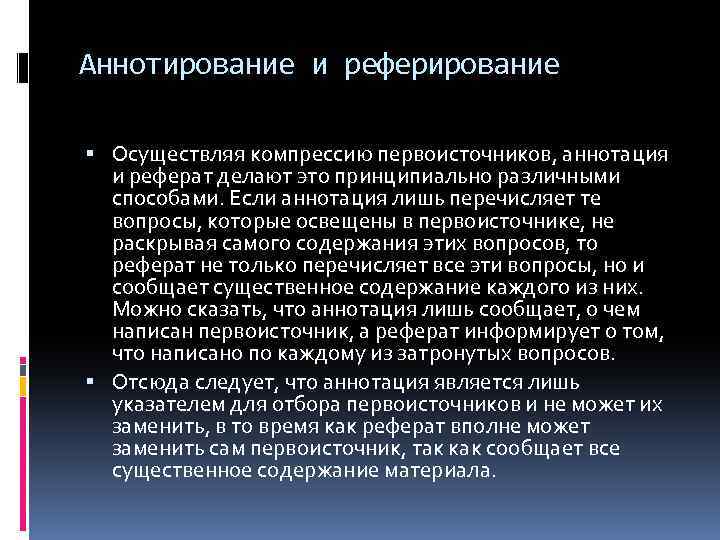 Аннотирование и реферирование

▪ Осуществляя компрессию первоисточников, аннотация и реферат делают это принципиально различными способами. Если аннотация лишь перечисляет те вопросы, которые освещены в первоисточнике, не раскрывая самого содержания этих вопросов, то реферат не только перечисляет все эти вопросы, но и сообщает существенное содержание каждого из них. Можно сказать, что аннотация лишь сообщает, о чем написан первоисточник, а реферат информирует о том, что написано по каждому из затронутых вопросов.

▪ Отсюда следует, что аннотация является лишь указателем для отбора первоисточников и не может их заменить, в то время как реферат вполне может заменить сам первоисточник, так как сообщает все существенное содержание материала.